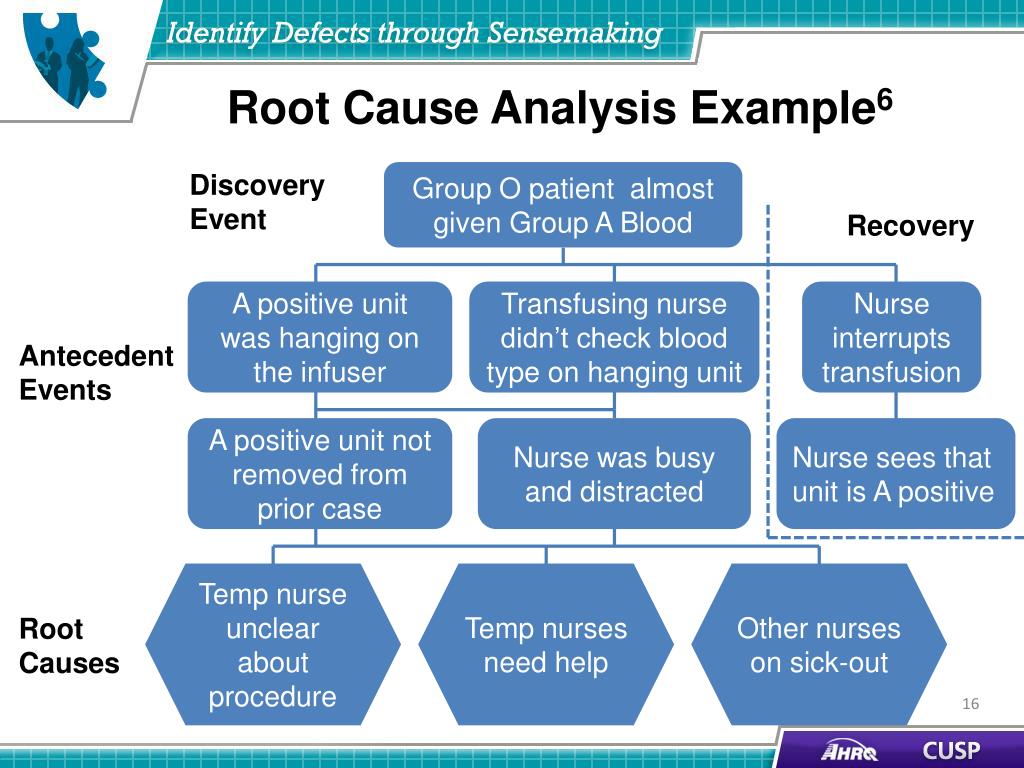 Identify Defects through Sensemaking

Root Cause Analysis Example$^6$

Discovery Event

Group O patient almost given Group A Blood

Recovery

Antecedent Events

A positive unit was hanging on the infuser

Transfusing nurse didn't check blood type on hanging unit

Nurse interrupts transfusion

A positive unit not removed from prior case

Nurse was busy and distracted

Nurse sees that unit is A positive

Root Causes

Temp nurse unclear about procedure

Temp nurses need help

Other nurses on sick-out

16

AHRQ

CUSP